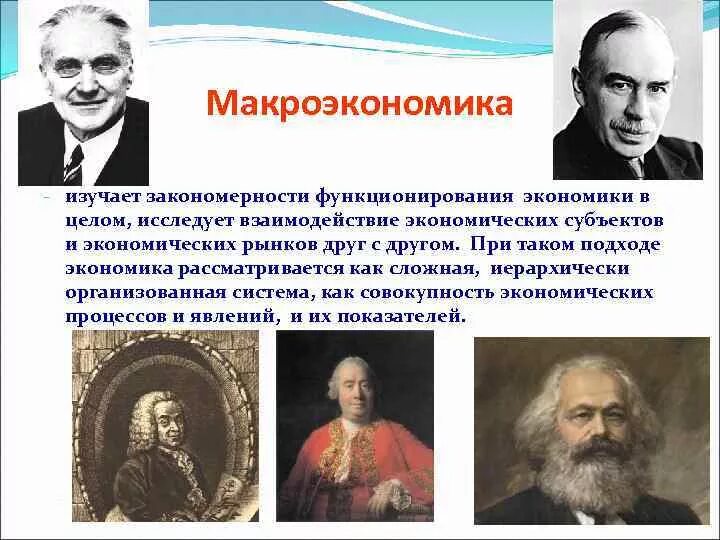 Макроэкономика

- изучает закономерности функционирования экономики в целом, исследует взаимодействие экономических субъектов и экономических рынков друг с другом. При таком подходе экономика рассматривается как сложная, иерархически организованная система, как совокупность экономических процессов и явлений, и их показателей.